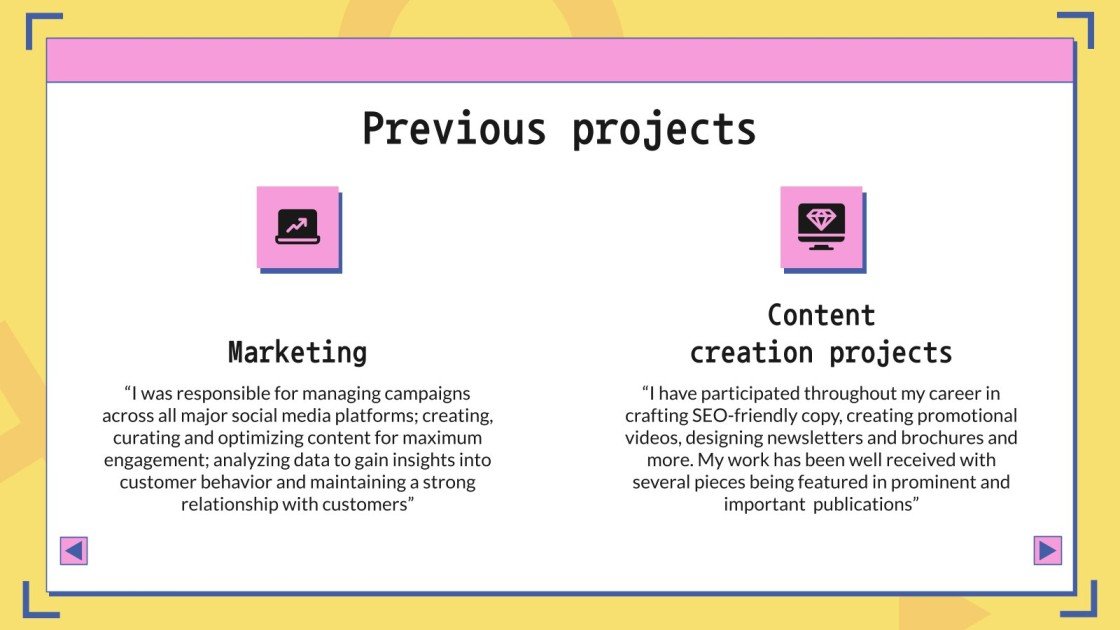 Previous projects

Marketing

“I was responsible for managing campaigns across all major social media platforms; creating, curating and optimizing content for maximum engagement; analyzing data to gain insights into customer behavior and maintaining a strong relationship with customers”

Content creation projects

“I have participated throughout my career in crafting SEO-friendly copy, creating promotional videos, designing newsletters and brochures and more. My work has been well received with several pieces being featured in prominent and important publications”